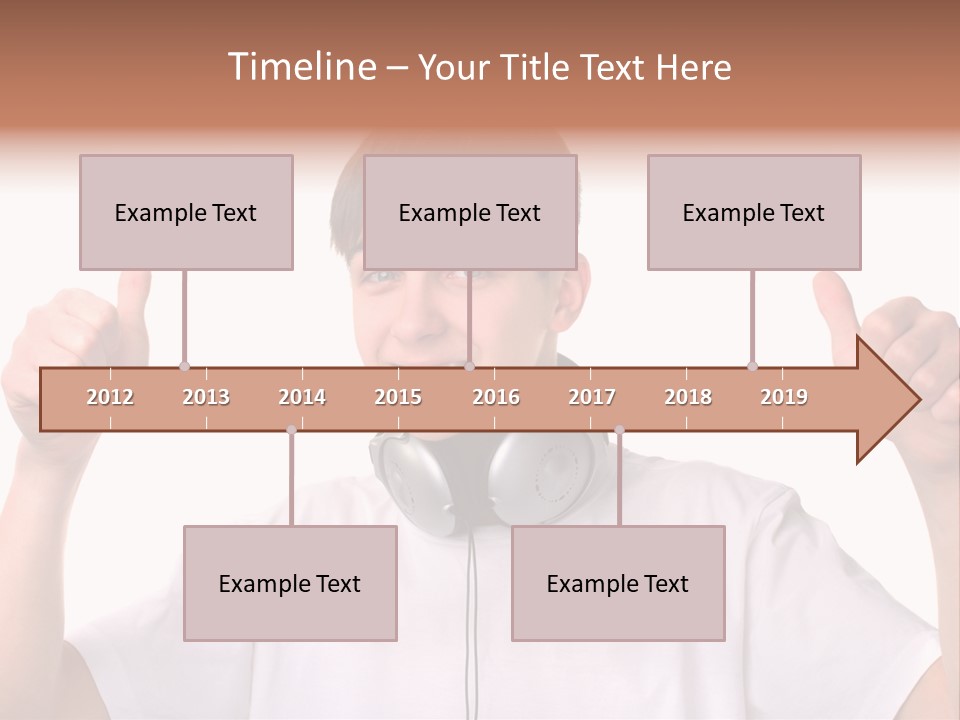 Timeline – Your Title Text Here

Example Text

Example Text

Example Text

2012 2013 2014 2015 2016 2017 2018 2019

Example Text

Example Text